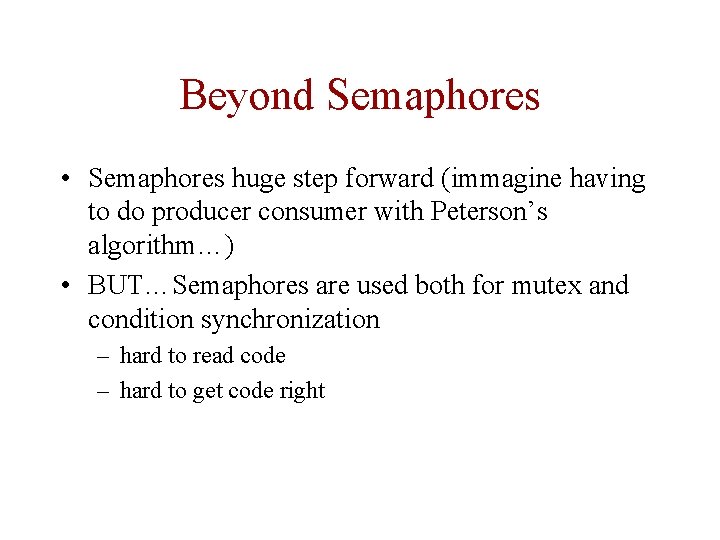 Beyond Semaphores

• Semaphores huge step forward (immagine having to do producer consumer with Peterson's algorithm…)

• BUT…Semaphores are used both for mutex and condition synchronization

– hard to read code

– hard to get code right